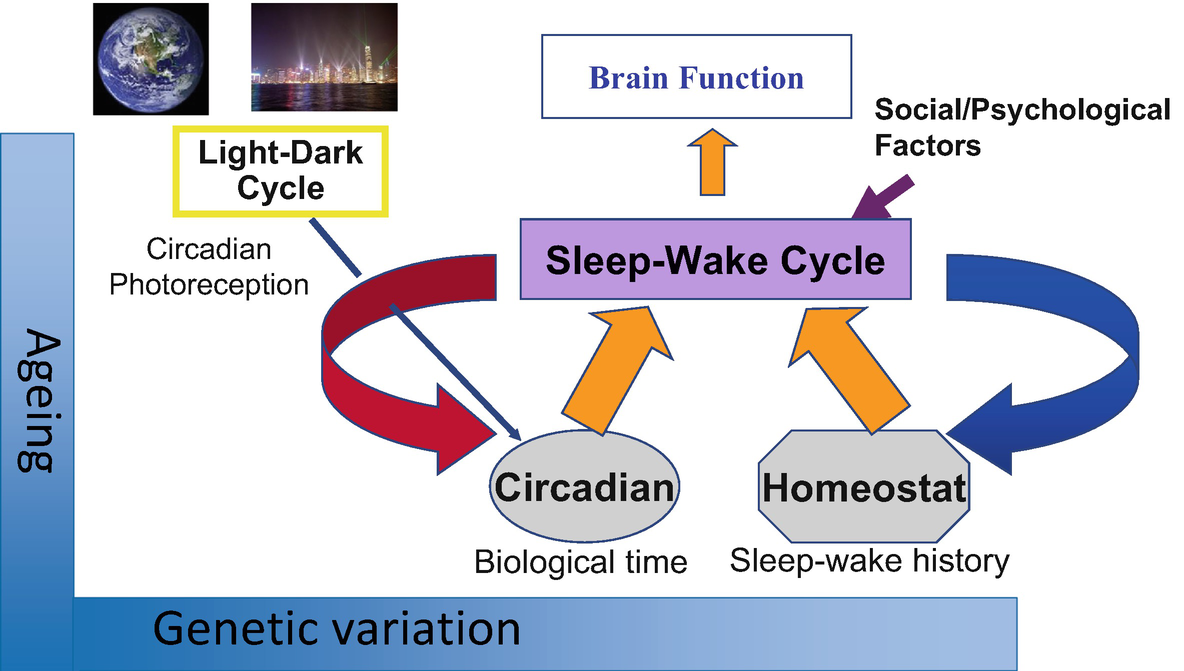 Brain Function

Social/Psychological Factors

Light-Dark Cycle

Circadian Photoreception

Sleep-Wake Cycle

Ageing

Circadian

Biological time

Homeostat

Sleep-wake history

Genetic variation